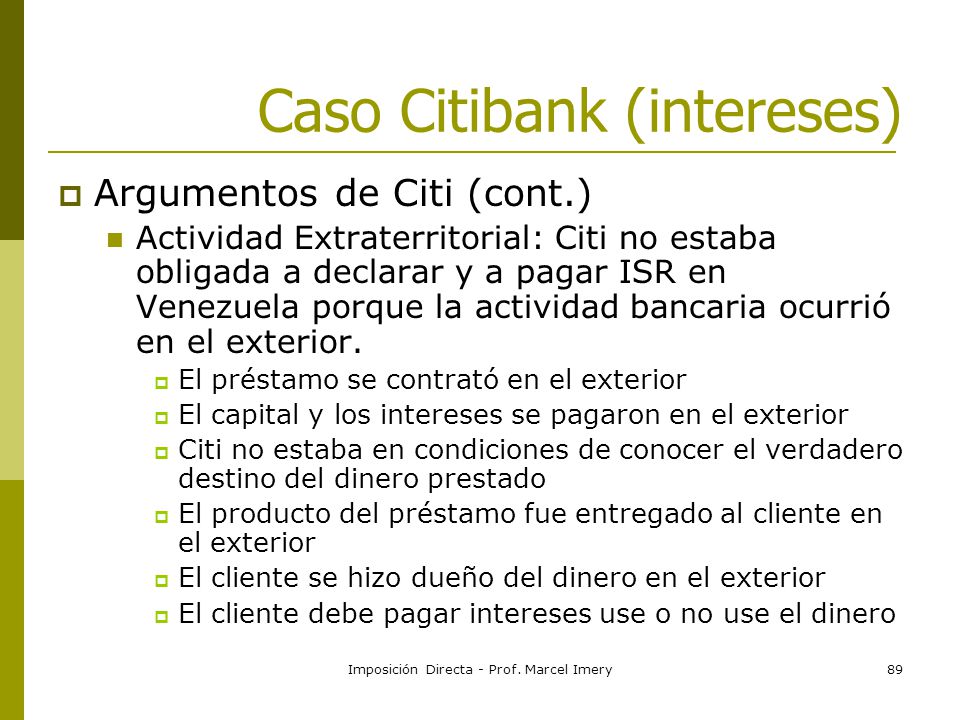 Caso Citibank (intereses)

Argumentos de Citi (cont.)

Actividad Extraterritorial: Citi no estaba obligada a declarar y a pagar ISR en Venezuela porque la actividad bancaria ocurrió en el exterior.

El préstamo se contrató en el exterior

El capital y los intereses se pagaron en el exterior

Citi no estaba en condiciones de conocer el verdadero destino del dinero prestado

El producto del préstamo fue entregado al cliente en el exterior

El cliente se hizo dueño del dinero en el exterior

El cliente debe pagar intereses use o no use el dinero

Imposición Directa - Prof. Marcel Imery

89